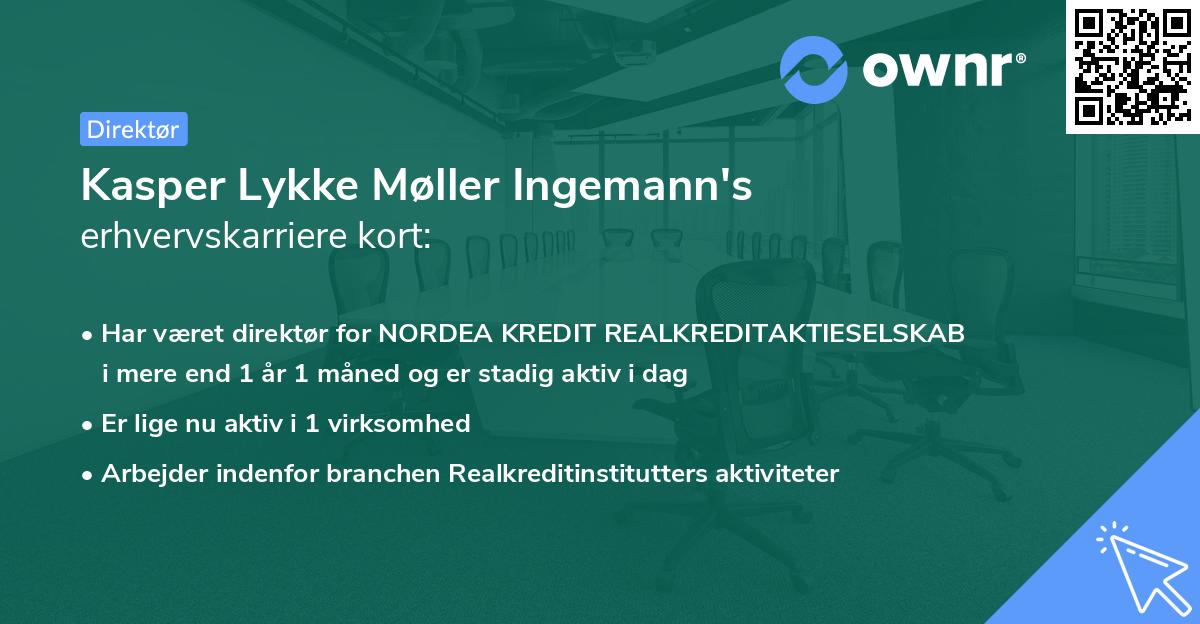 ownr®

Direktør

Kasper Lykke Møller Ingemann's
erhvervskarriere kort:

• Har været direktør for NORDEA KREDIT REALKREDITAKTIESELSKAB i mere end 1 år 1 måned og er stadig aktiv i dag
• Er lige nu aktiv i 1 virksomhed
• Arbejder indenfor branchen Realkreditinstitutters aktiviteter